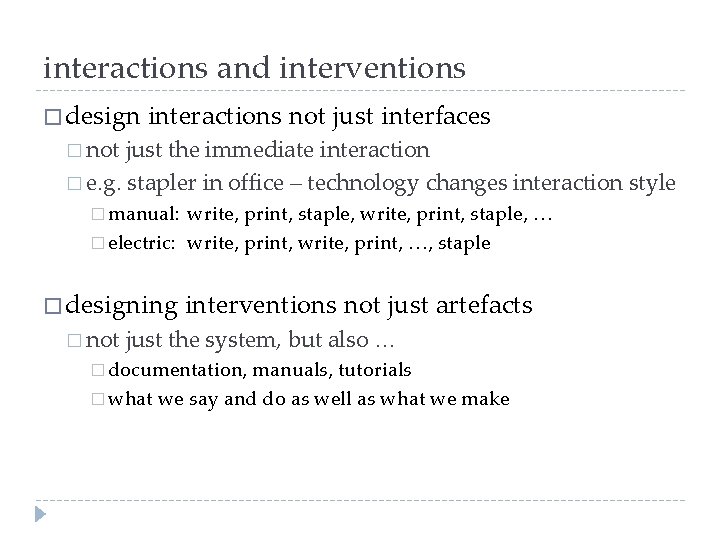 interactions and interventions

□ design interactions not just interfaces
□ not just the immediate interaction
□ e.g. stapler in office – technology changes interaction style
□ manual: write, print, staple, write, print, staple, …
□ electric: write, print, write, print, …, staple

□ designing interventions not just artefacts
□ not just the system, but also …
□ documentation, manuals, tutorials
□ what we say and do as well as what we make